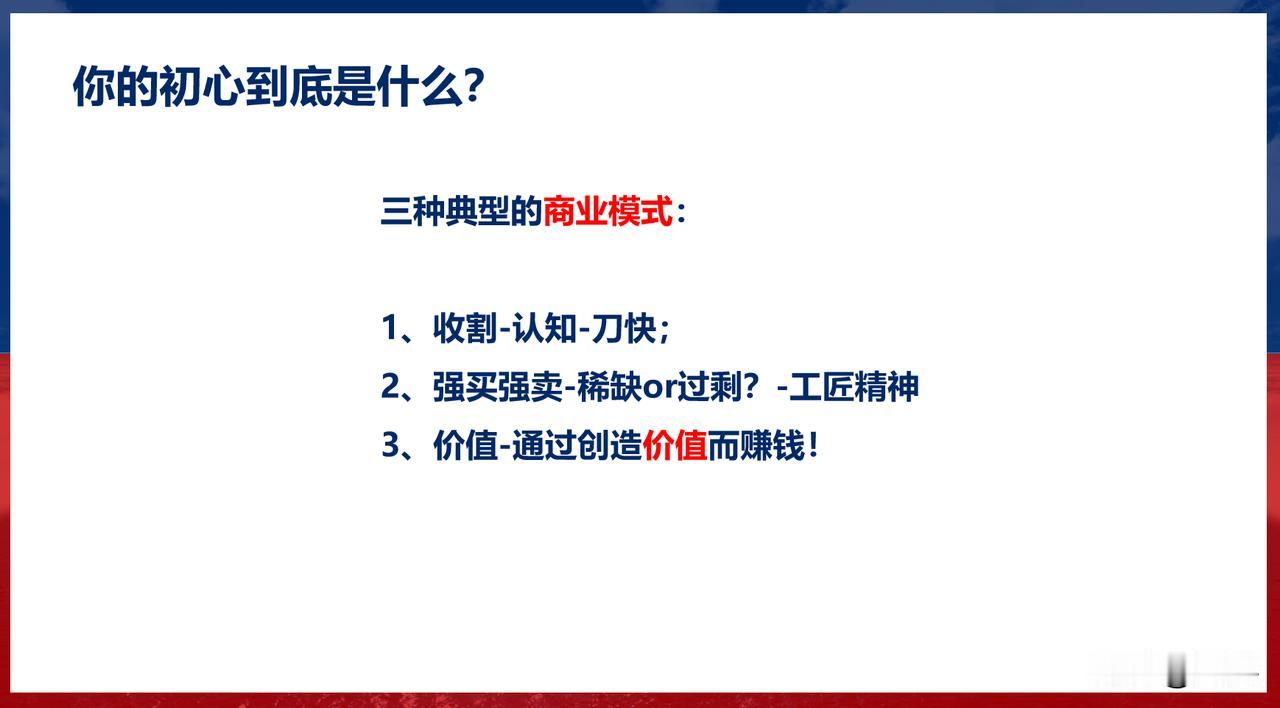 你的初心到底是什么？

三种典型的商业模式：

1、收割-认知-刀快；
2、强买强卖-稀缺or过剩？-工匠精神
3、价值-通过创造价值而赚钱！